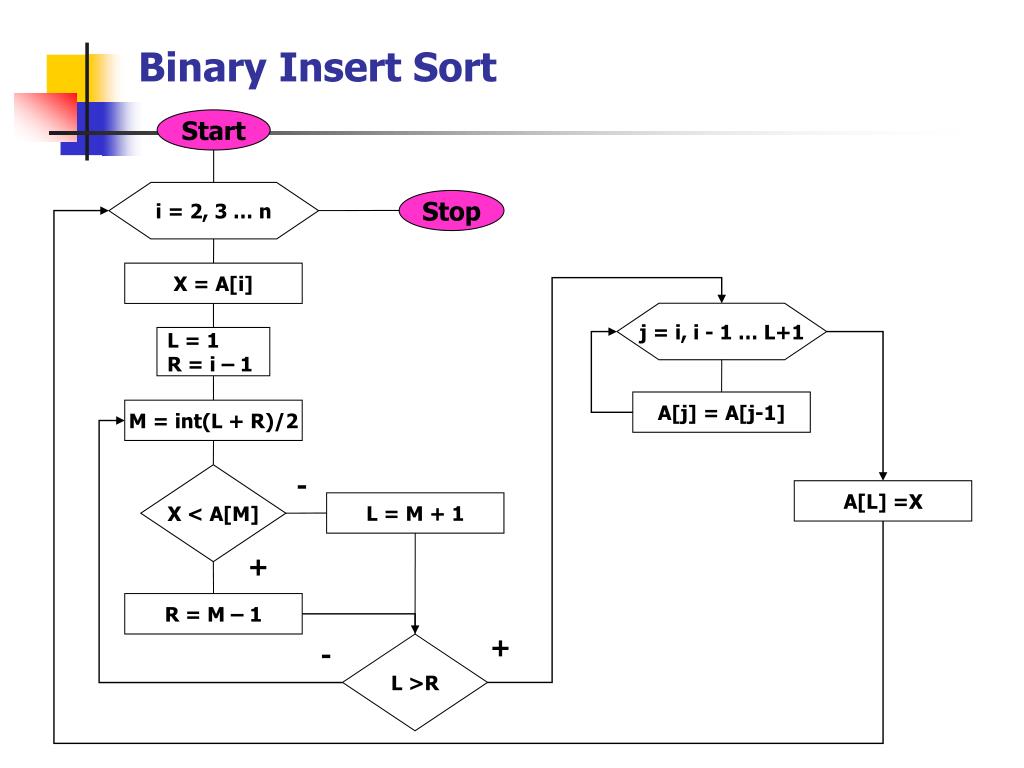 Binary Insert Sort

Start

i = 2, 3 … n

Stop

X = A[i]

L = 1
R = i – 1

M = int(L + R)/2

X < A[M]

-

L = M + 1

+

R = M – 1

-

L >R

+

j = i, i - 1 … L+1

A[j] = A[j-1]

A[L] =X